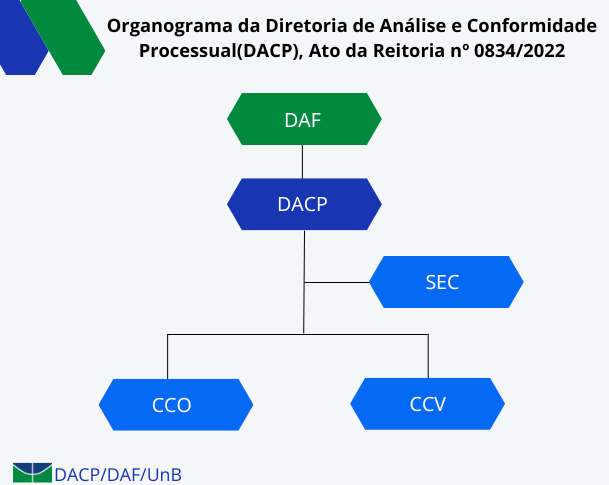 Organograma da Diretoria de Análise e Conformidade Processual(DACP), Ato da Reitoria nº 0834/2022

DAF

DACP

SEC

CCO

CCV

DACP/DAF/UnB